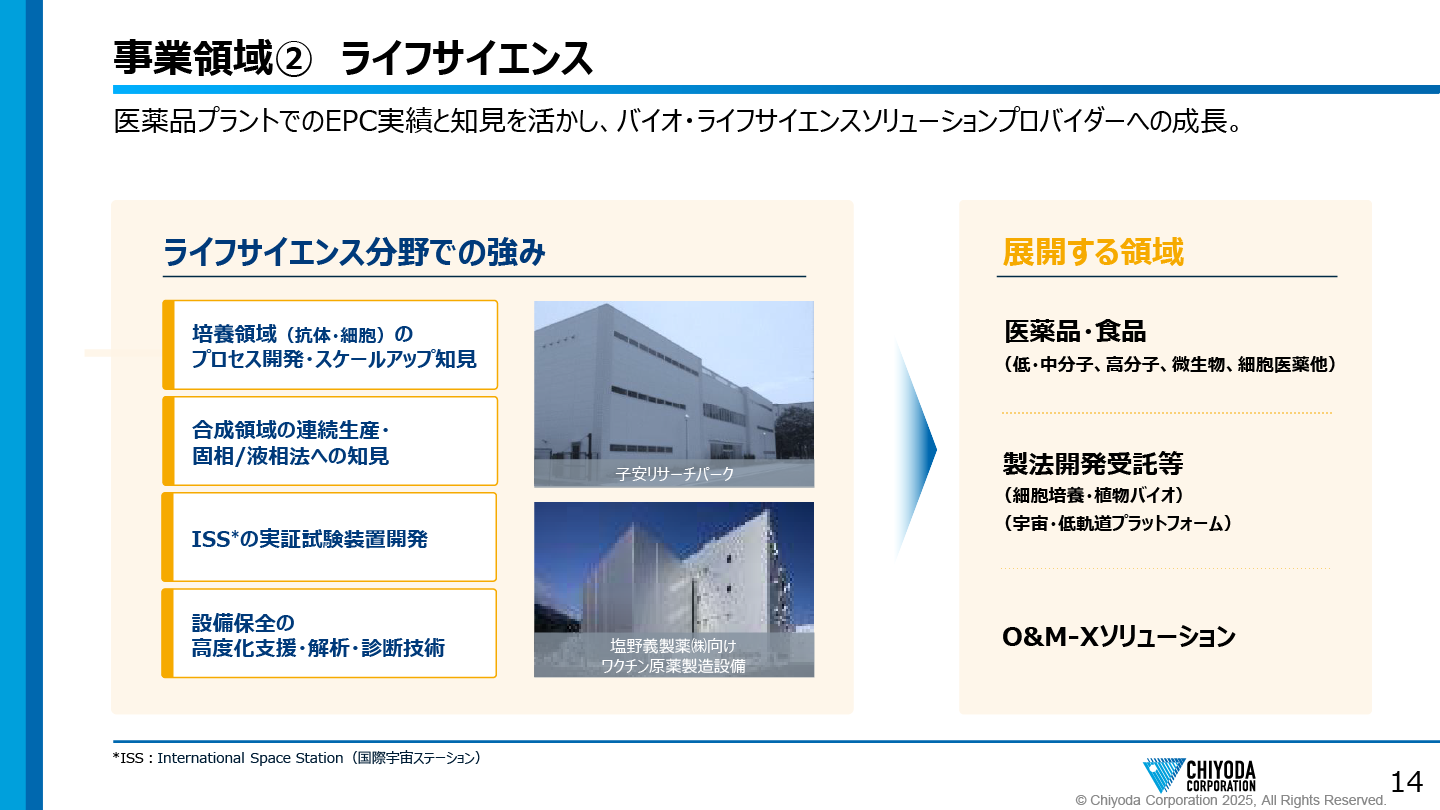 事業領域② ライフサイエンス

医薬品プラントでのEPC実績と知見を活かし、バイオ・ライフサイエンスソリューションプロバイダーへの成長。

ライフサイエンス分野での強み

培養領域（抗体・細胞）のプロセス開発・スケールアップ知見

合成領域の連続生産・固相/液相法への知見

ISS*の実証試験装置開発

設備保全の高度化支援・解析・診断技術

子安リサーチパーク

塩野義製薬㈱向け
ワクチン原薬製造設備

展開する領域

医薬品・食品
（低・中分子、高分子、微生物、細胞医薬他）

製法開発受託等
（細胞培養・植物バイオ）
（宇宙・低軌道プラットフォーム）

O&M-Xソリューション

*ISS：International Space Station（国際宇宙ステーション）

CHIYODA CORPORATION

14

© Chiyoda Corporation 2025, All Rights Reserved.